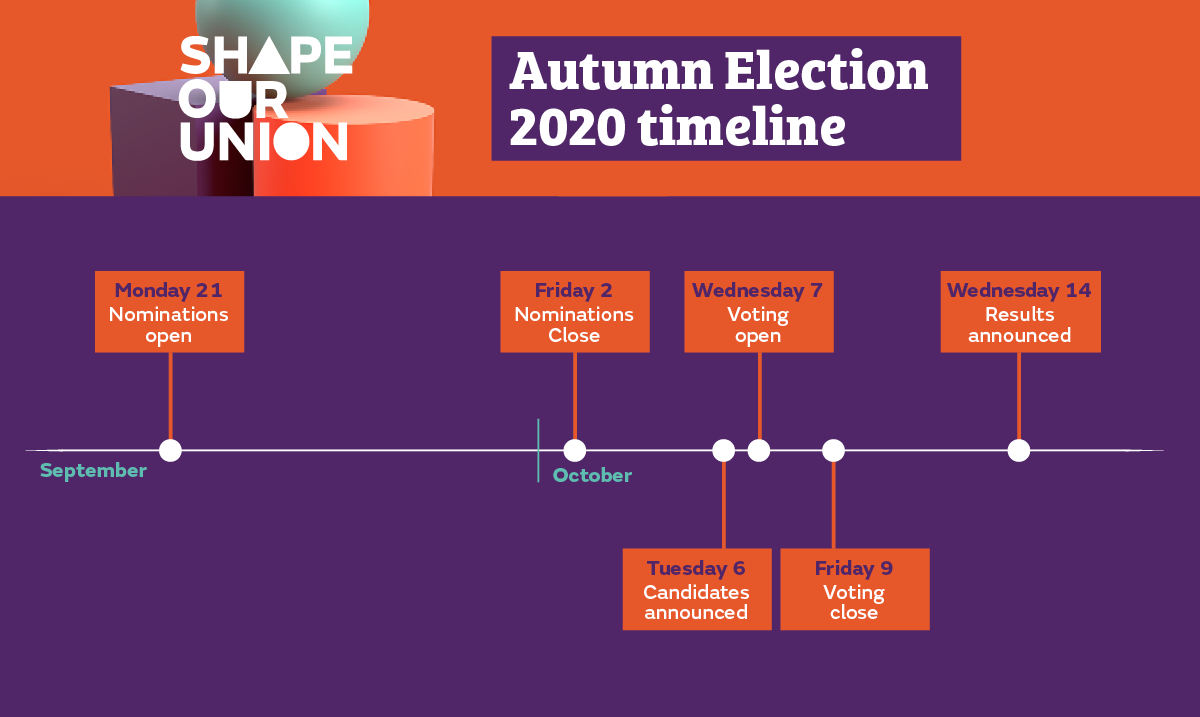 SHAPE OUR UNION

Autumn Election 2020 timeline

Monday 21
Nominations open

Friday 2
Nominations Close

Wednesday 7
Voting open

Wednesday 14
Results announced

September

October

Tuesday 6
Candidates announced

Friday 9
Voting close